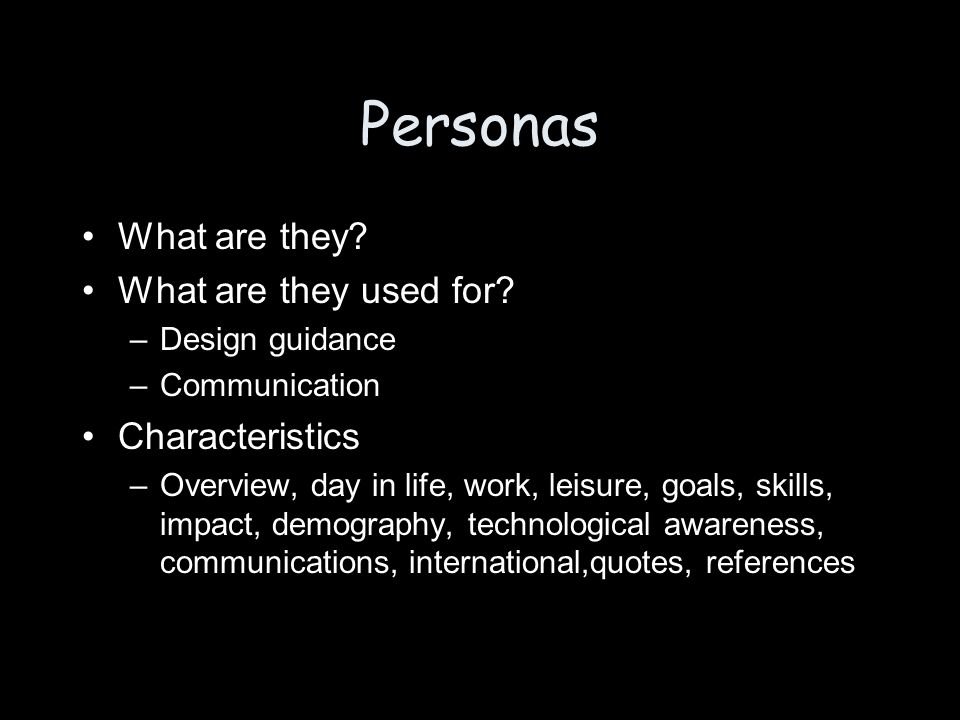 Personas

• What are they?
• What are they used for?
– Design guidance
– Communication
• Characteristics
– Overview, day in life, work, leisure, goals, skills, impact, demography, technological awareness, communications, international,quotes, references